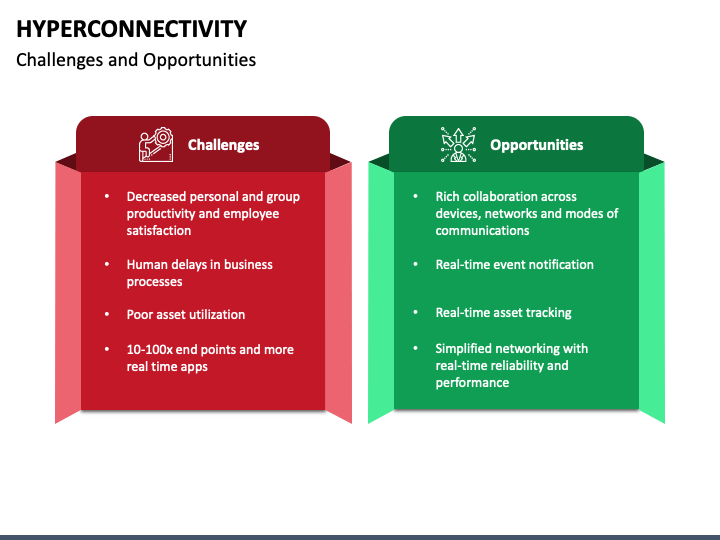 HYPERCONNECTIVITY
Challenges and Opportunities

Challenges

• Decreased personal and group productivity and employee satisfaction

• Human delays in business processes

• Poor asset utilization

• 10-100x end points and more real time apps

Opportunities

• Rich collaboration across devices, networks and modes of communications

• Real-time event notification

• Real-time asset tracking

• Simplified networking with real-time reliability and performance